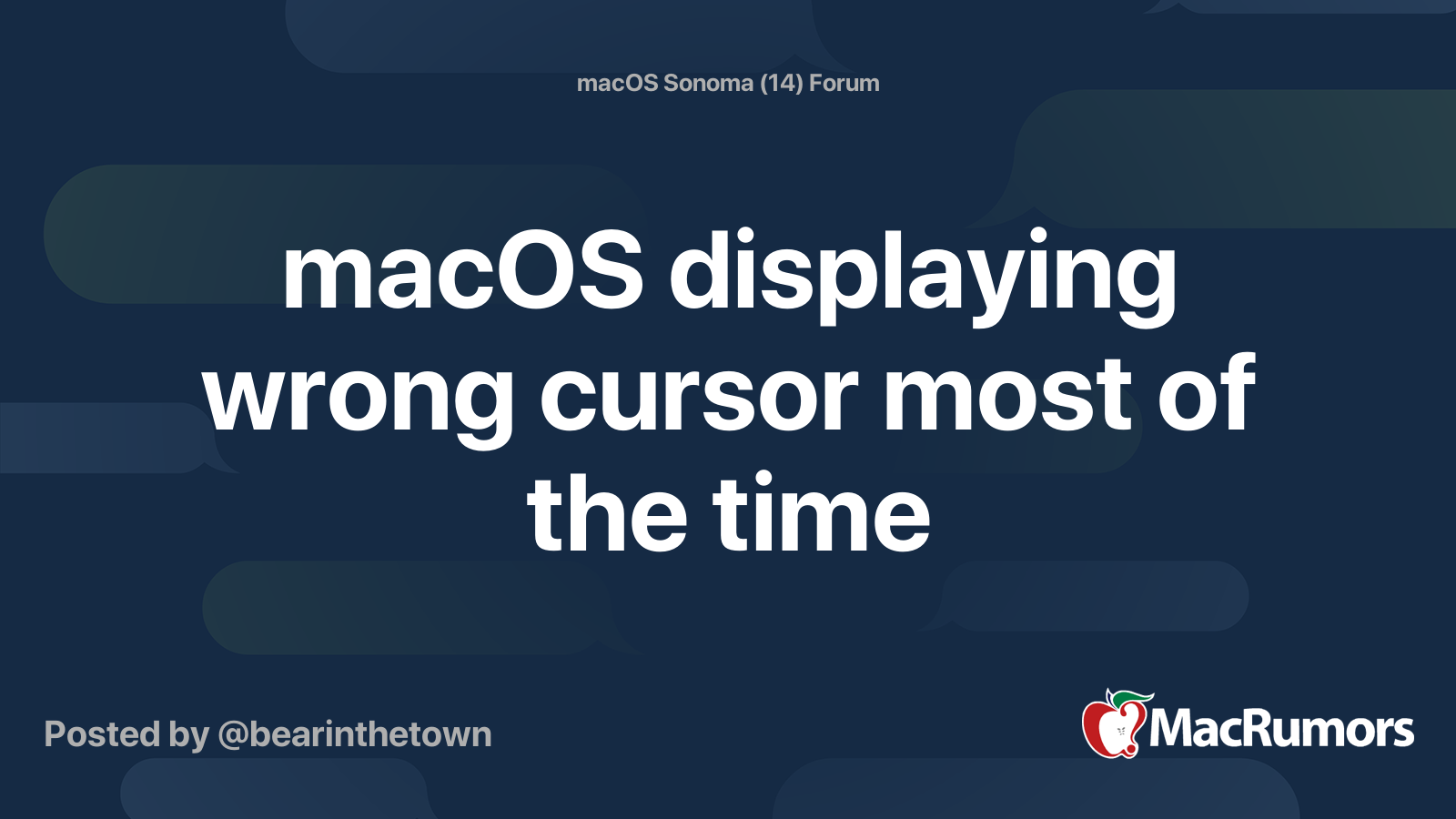 macOS Sonoma (14) Forum

macOS displaying wrong cursor most of the time

Posted by @bearinthetown

MacRumors